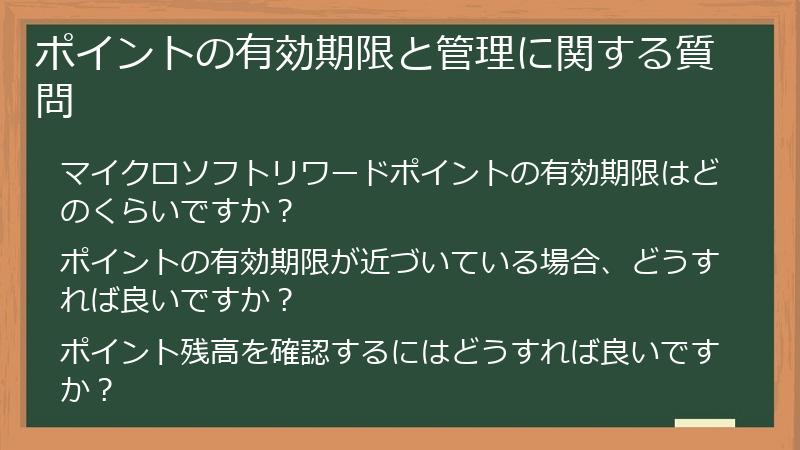 ポイントの有効期限と管理に関する質問

マイクロソフトリワードポイントの有効期限はどのくらいですか？

ポイントの有効期限が近づいている場合、どうすれば良いですか？

ポイント残高を確認するにはどうすれば良いですか？